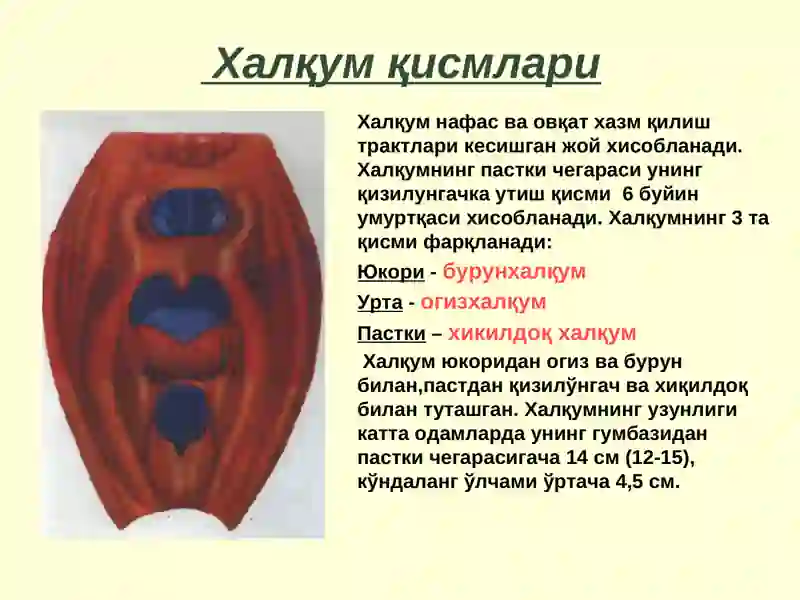 Халқум қисмлари

Халқум нафас ва овқат хазм қилиш трактлари кесишган жой хисобланади. Халқумнинг пастки чегараси унинг қизилунгачка утиш қисми 6 буйин умуртқаси хисобланади. Халқумнинг 3 та қисми фарқланади:

Юкори - бурунхалқум

Урта - огизхалқум

Пастки – хикилдоқ халқум

Халқум юкоридан огиз ва бурун билан,пастдан қизилўнгач ва хиқилдоқ билан туташган. Халқумнинг узунлиги катта одамларда унинг гумбазидан пастки чегарасигача 14 см (12-15), кўндаланг ўлчами ўртача 4,5 см.